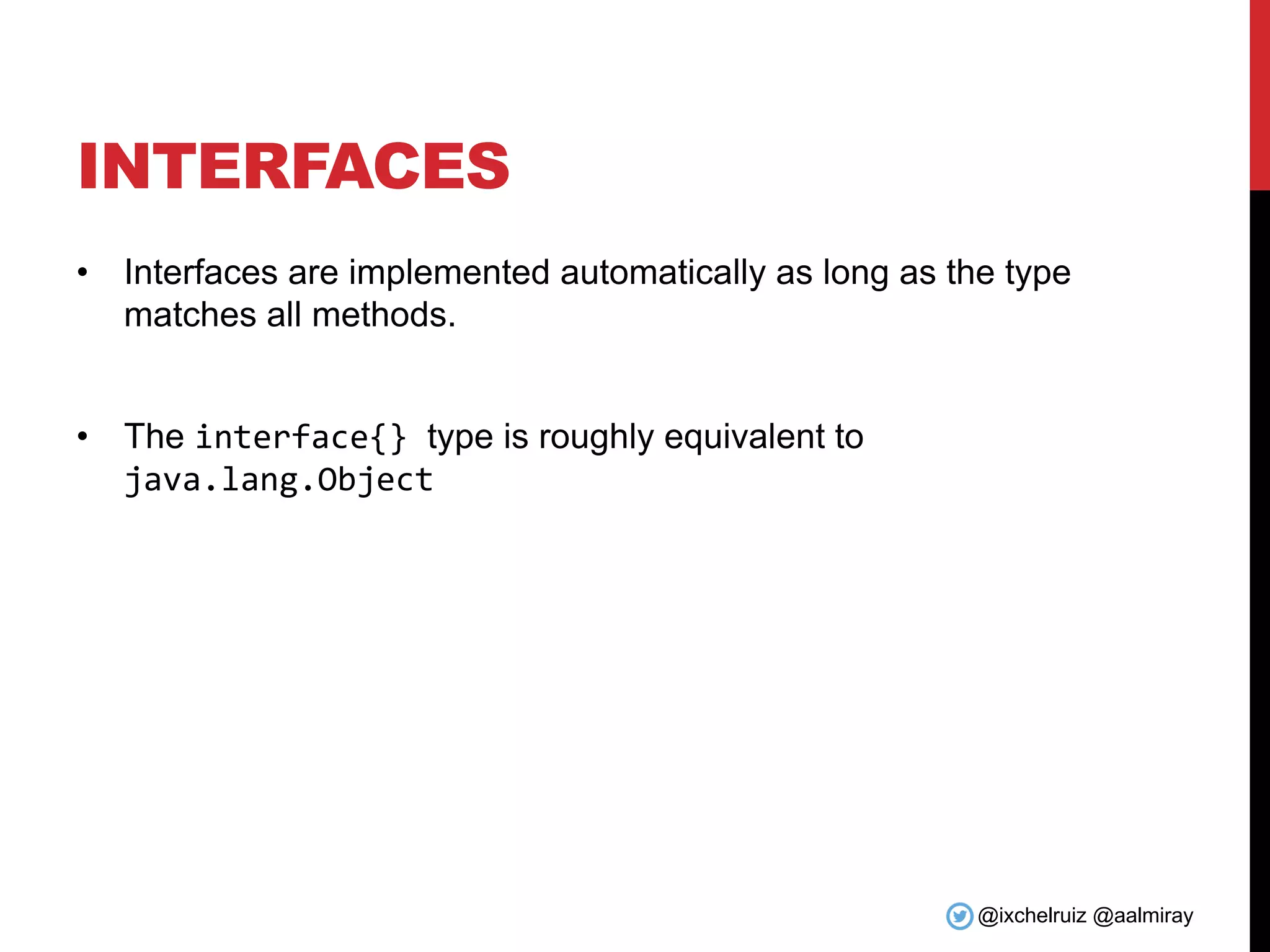 INTERFACES

• Interfaces are implemented automatically as long as the type matches all methods.

• The interface{} type is roughly equivalent to java.lang.Object

@ixchelruiz @aalmiray